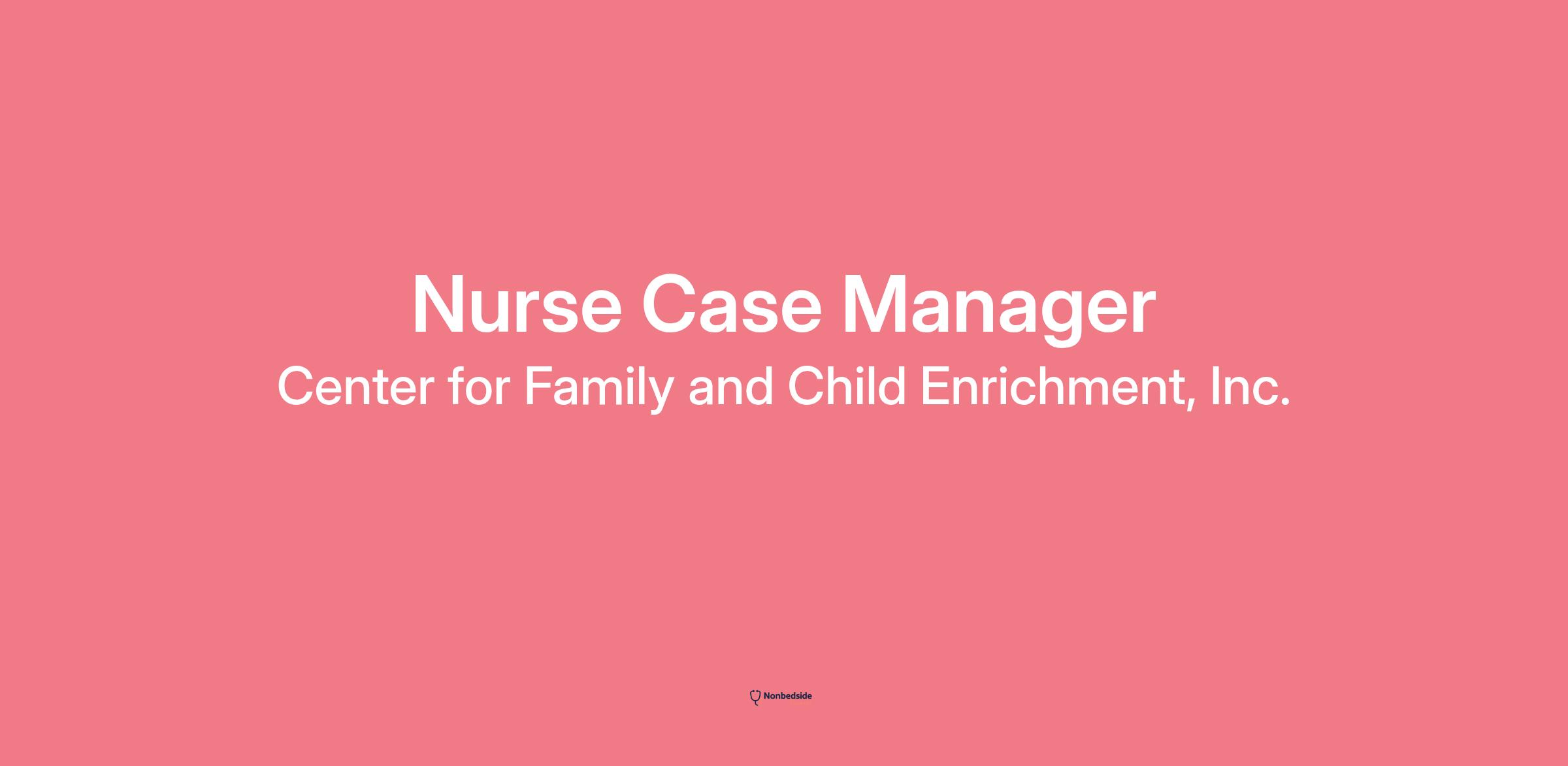 Nurse Case Manager

Center for Family and Child Enrichment, Inc.

Nonbedside